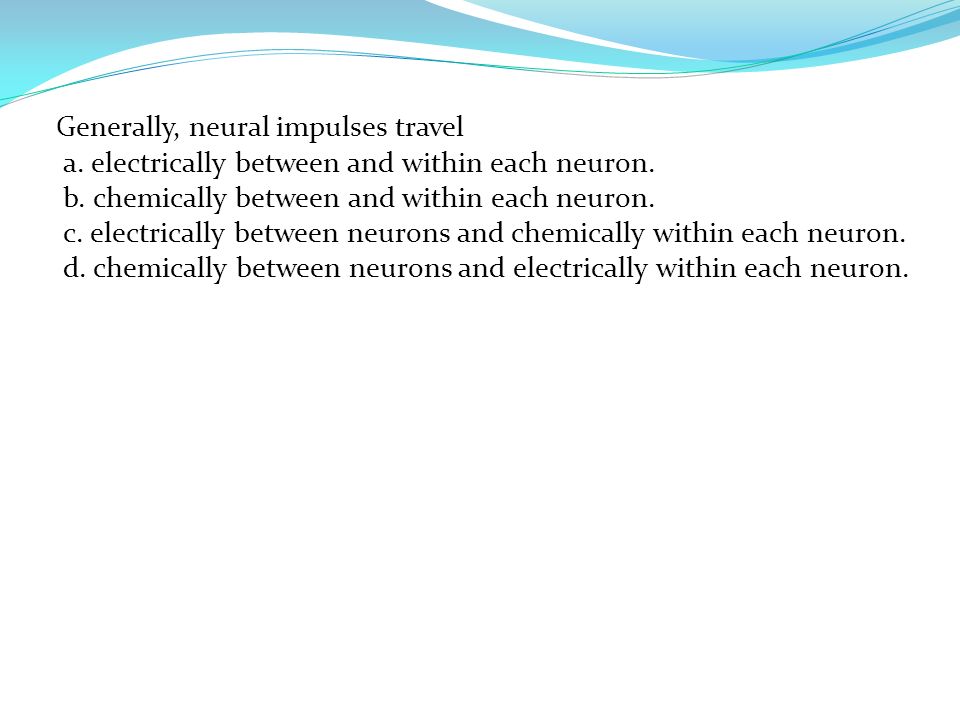 Generally, neural impulses travel
a. electrically between and within each neuron.
b. chemically between and within each neuron.
c. electrically between neurons and chemically within each neuron.
d. chemically between neurons and electrically within each neuron.